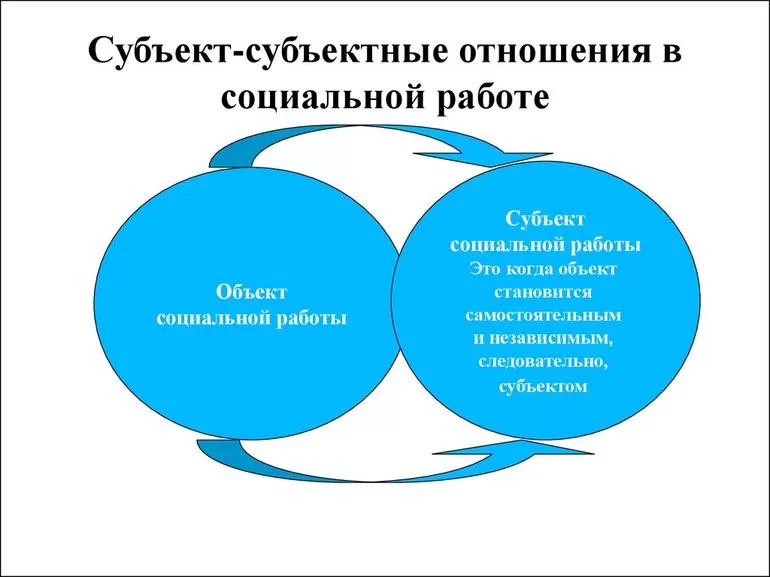 Субъект-субъектные отношения в социальной работе

Объект социальной работы

Субъект социальной работы
Это когда объект становится самостоятельным и независимым, следовательно, субъектом